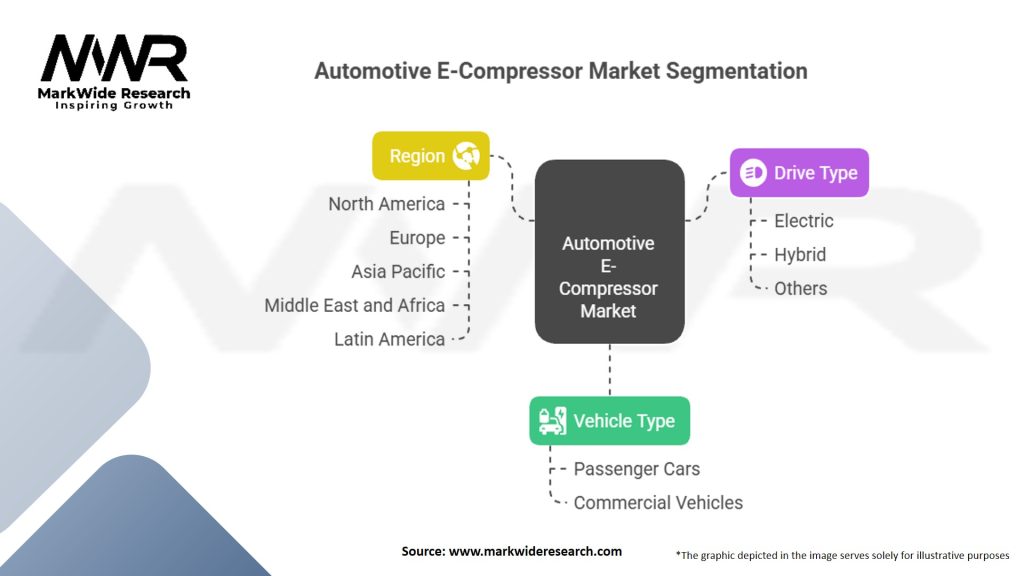 MWR
MarkWide Research
Inspiring Growth

Automotive E-Compressor Market Segmentation

Region
North America
Europe
Asia Pacific
Middle East and Africa
Latin America

Automotive E-Compressor Market

Drive Type
Electric
Hybrid
Others

Vehicle Type
Passenger Cars
Commercial Vehicles

Source: www.markwideresearch.com

*The graphic depicted in the image serves solely for illustrative purposes